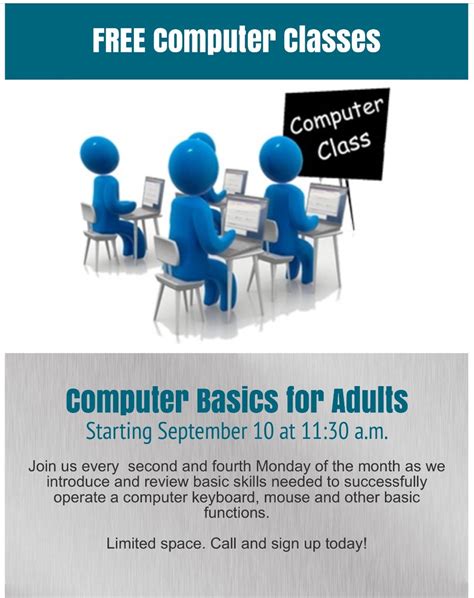 FREE Computer Classes

Computer Class

Computer Basics for Adults
Starting September 10 at 11:30 a.m.

Join us every second and fourth Monday of the month as we introduce and review basic skills needed to successfully operate a computer keyboard, mouse and other basic functions.

Limited space. Call and sign up today!